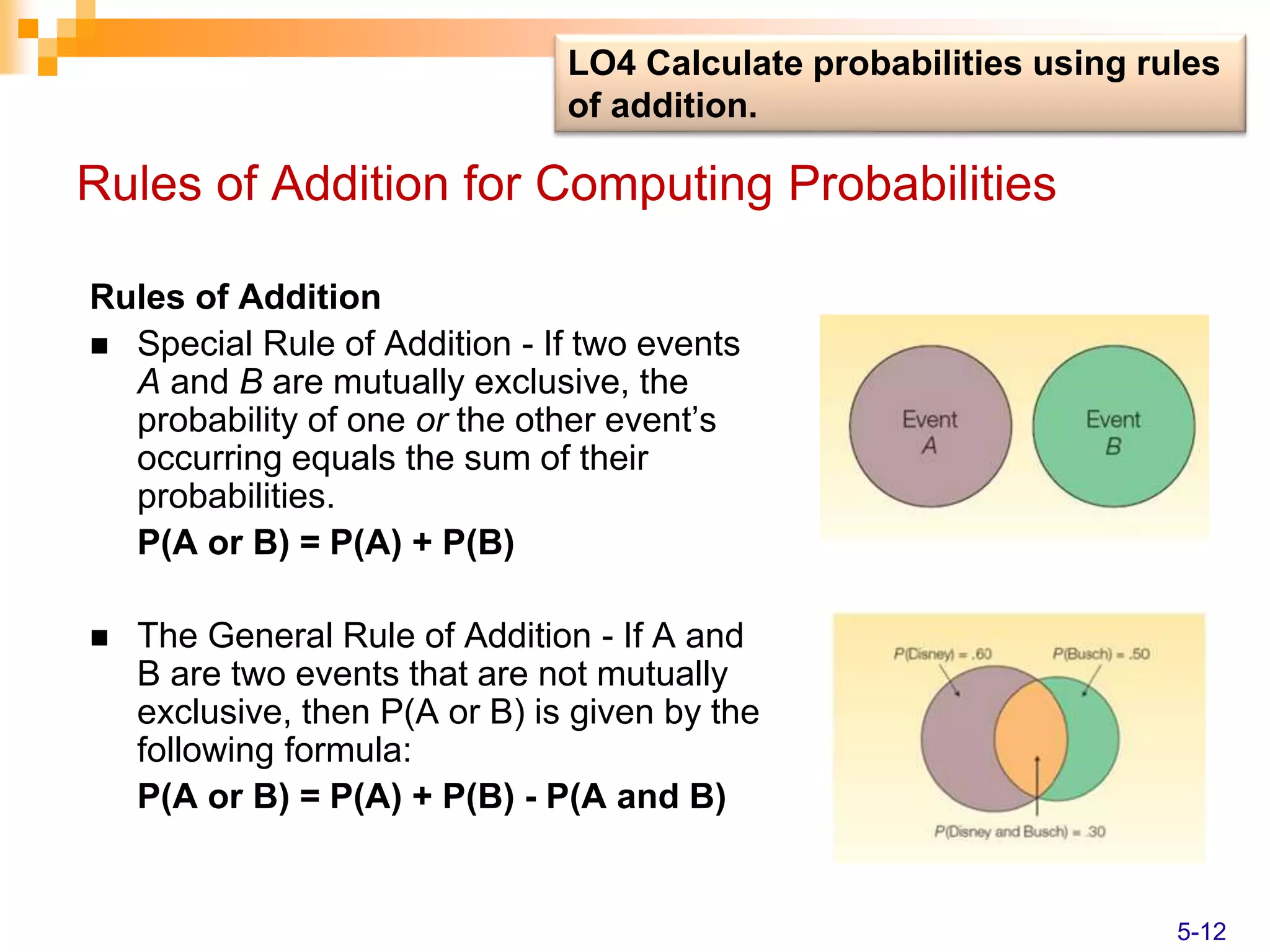 LO4 Calculate probabilities using rules of addition.

Rules of Addition for Computing Probabilities

Rules of Addition

■ Special Rule of Addition - If two events A and B are mutually exclusive, the probability of one or the other event's occurring equals the sum of their probabilities.

P(A or B) = P(A) + P(B)

Event A

Event B

■ The General Rule of Addition - If A and B are two events that are not mutually exclusive, then P(A or B) is given by the following formula:

P(A or B) = P(A) + P(B) - P(A and B)

P(Disney) = .60

P(Busch) = .50

P(Disney and Busch) = .30

5-12